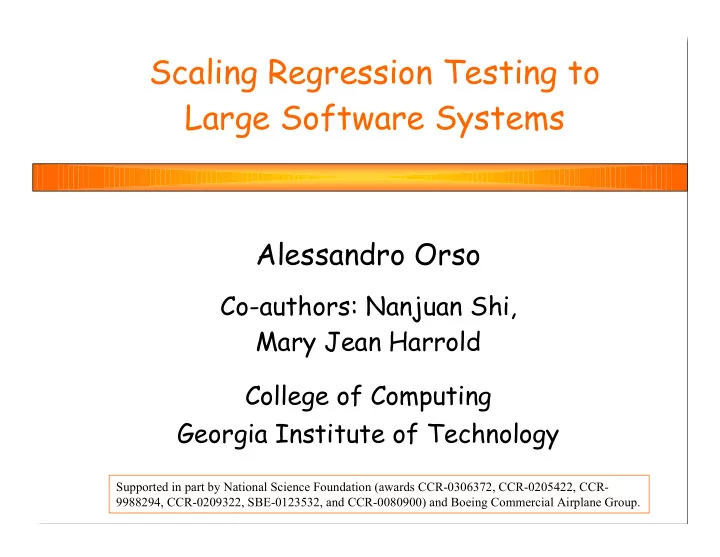 Scaling Regression Testing to Large Software Systems

Alessandro Orso

Co-authors: Nanjuan Shi, Mary Jean Harrold

College of Computing
Georgia Institute of Technology

Supported in part by National Science Foundation (awards CCR-0306372, CCR-0205422, CCR-9988294, CCR-0209322, SBE-0123532, and CCR-0080900) and Boeing Commercial Airplane Group.